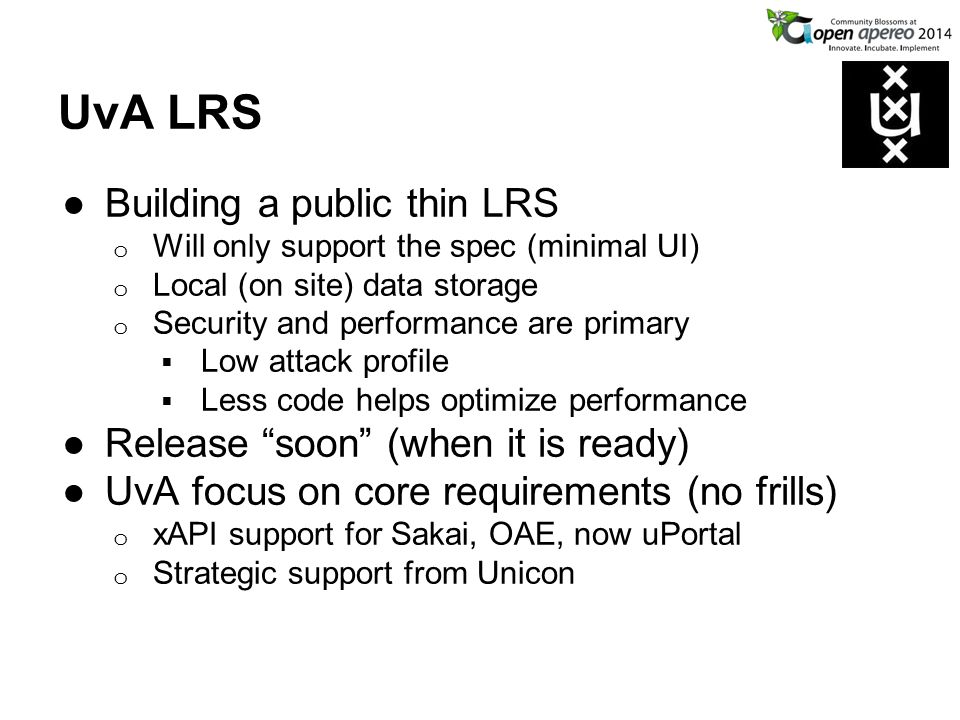 Community Blossoms at
open apereo 2014
Innovate. Incubate. Implement

UvA LRS

● Building a public thin LRS
  o Will only support the spec (minimal UI)
  o Local (on site) data storage
  o Security and performance are primary
    ▪ Low attack profile
    ▪ Less code helps optimize performance
● Release “soon” (when it is ready)
● UvA focus on core requirements (no frills)
  o xAPI support for Sakai, OAE, now uPortal
  o Strategic support from Unicon